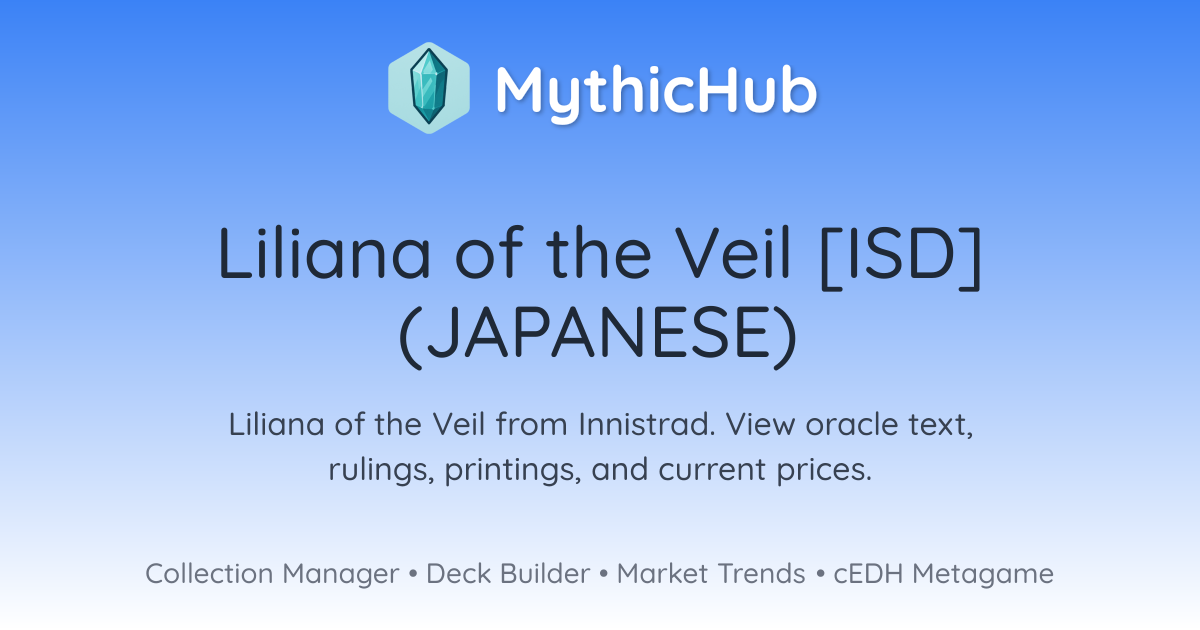 MythicHub

Liliana of the Veil [ISD] (JAPANESE)

Liliana of the Veil from Innistrad. View oracle text, rulings, printings, and current prices.

Collection Manager • Deck Builder • Market Trends • cEDH Metagame